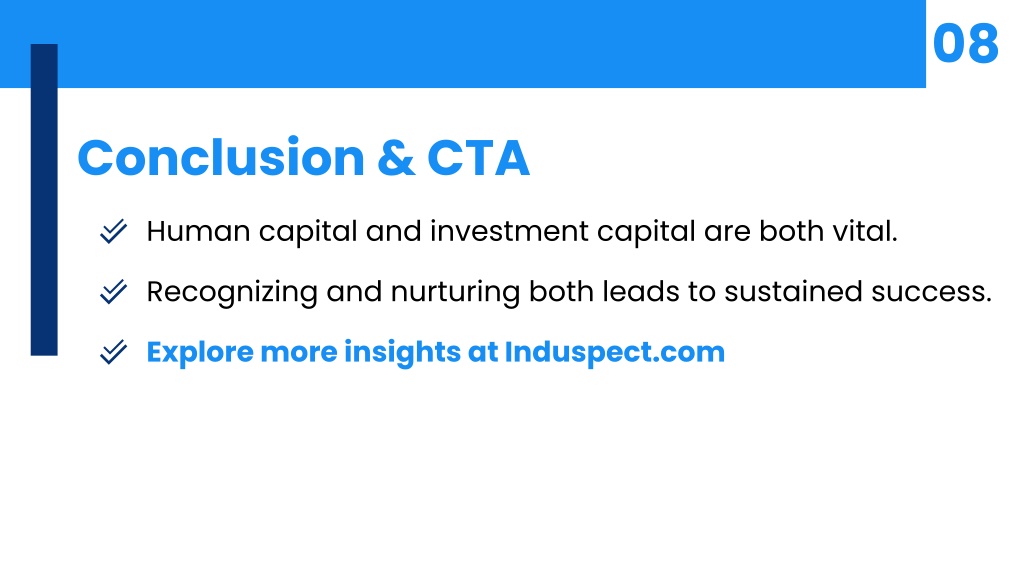 08

Conclusion & CTA

Human capital and investment capital are both vital.

Recognizing and nurturing both leads to sustained success.

Explore more insights at Induspect.com